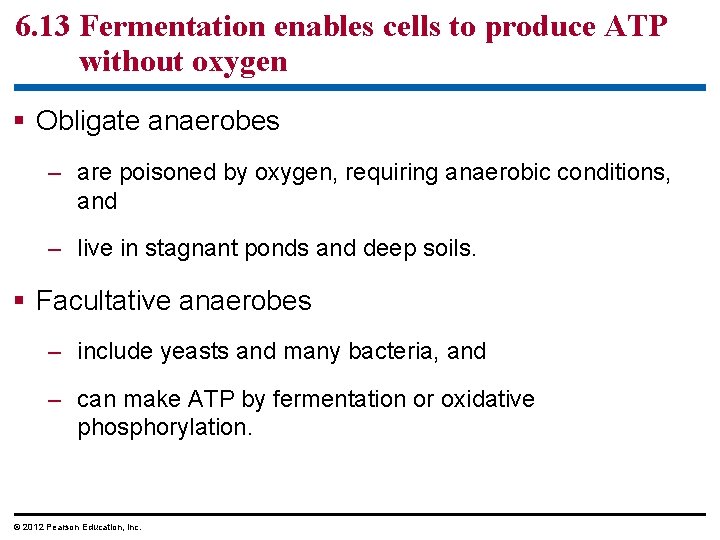 6.13 Fermentation enables cells to produce ATP without oxygen

▪ Obligate anaerobes

– are poisoned by oxygen, requiring anaerobic conditions, and

– live in stagnant ponds and deep soils.

▪ Facultative anaerobes

– include yeasts and many bacteria, and

– can make ATP by fermentation or oxidative phosphorylation.

© 2012 Pearson Education, Inc.